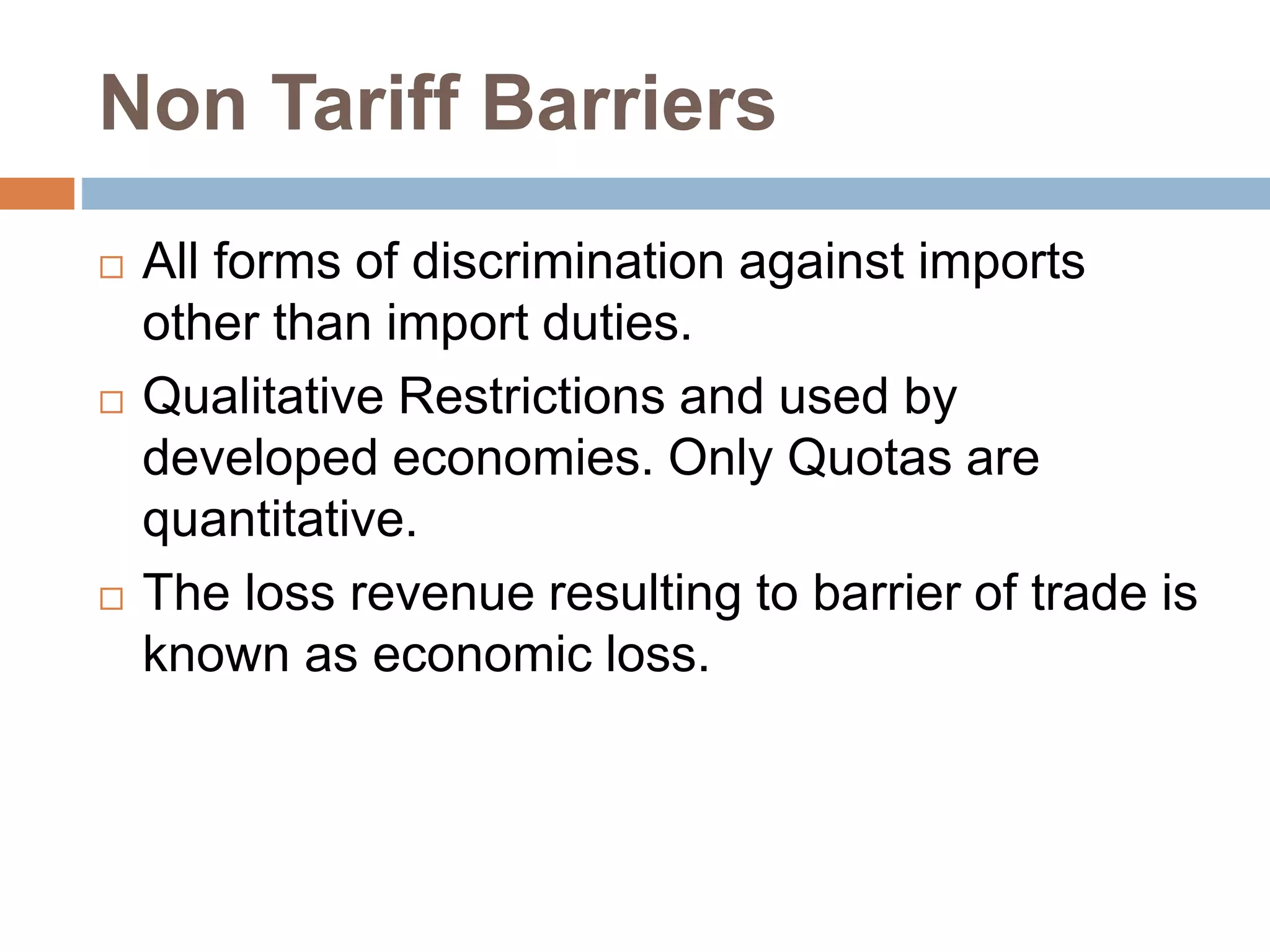 Non Tariff Barriers

□ All forms of discrimination against imports other than import duties.

□ Qualitative Restrictions and used by developed economies. Only Quotas are quantitative.

□ The loss revenue resulting to barrier of trade is known as economic loss.